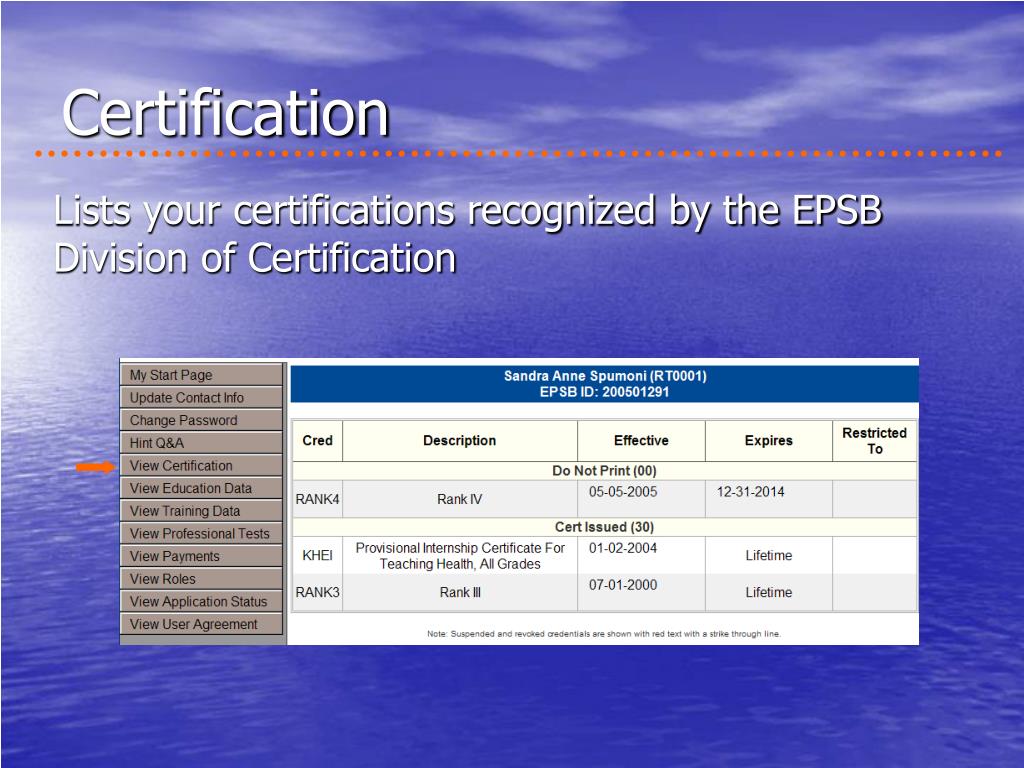 Certification

Lists your certifications recognized by the EPSB Division of Certification

My Start Page
Update Contact Info
Change Password
Hint Q&A
View Certification
View Education Data
View Training Data
View Professional Tests
View Payments
View Roles
View Application Status
View User Agreement

Sandra Anne Spumoni (RT0001)
EPSB ID: 200501291

| Cred | Description | Effective | Expires | Restricted To |
|---|---|---|---|---|
| Do Not Print (00) | | | | |
| RANK4 | Rank IV | 05-05-2005 | 12-31-2014 | |
| Cert Issued (30) | | | | |
| KHEI | Provisional Internship Certificate For Teaching Health, All Grades | 01-02-2004 | Lifetime | |
| RANK3 | Rank III | 07-01-2000 | Lifetime | |

Note: Suspended and revoked credentials are shown with red text with a strike through line.